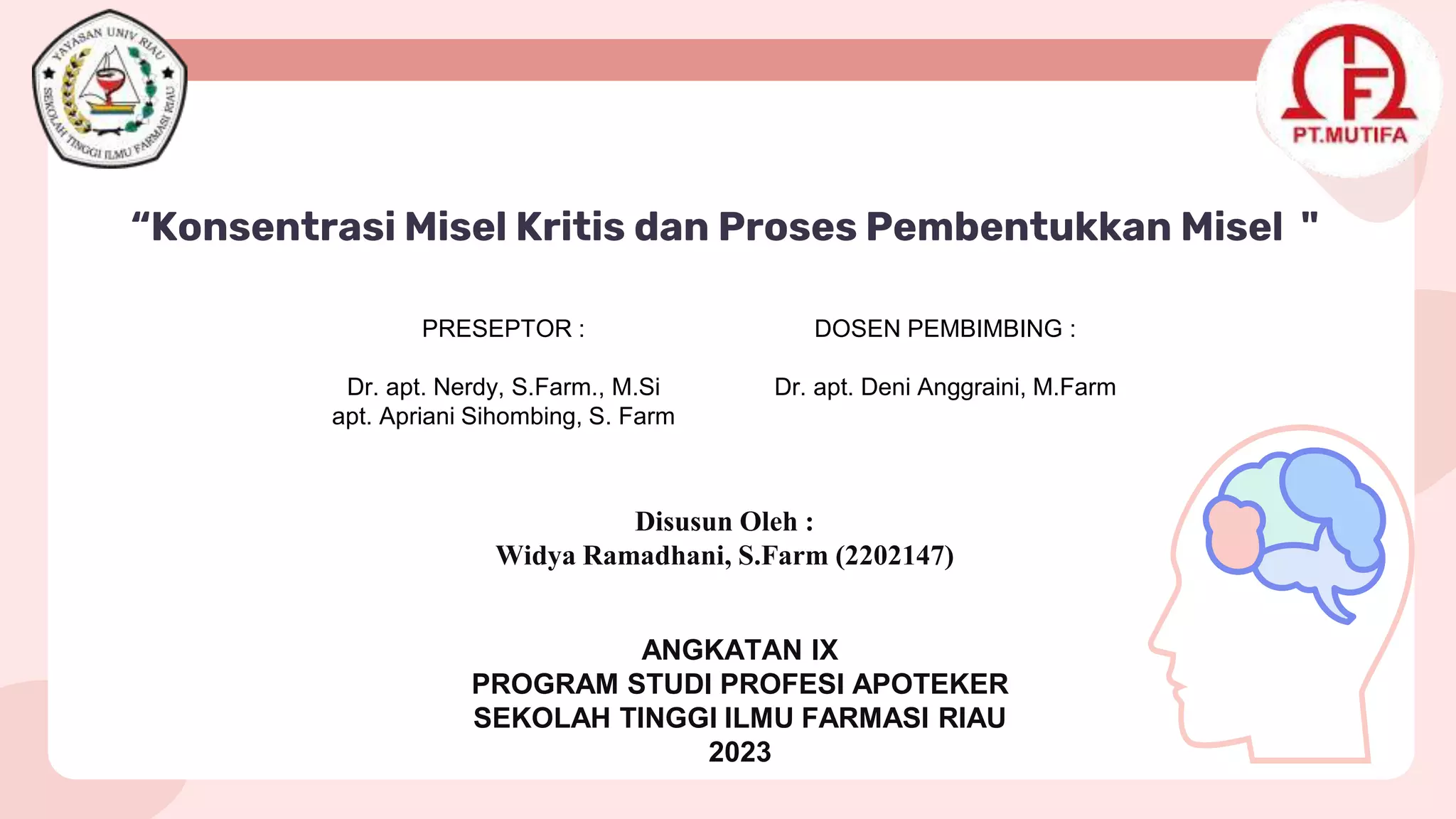 YAYASAN UNIV RIAU
SEKOLAH TINGGI ILMU FARMASI RIAU

PT.MUTIFA

“Konsentrasi Misel Kritis dan Proses Pembentukkan Misel "

PRESEPTOR :

Dr. apt. Nerdy, S.Farm., M.Si
apt. Apriani Sihombing, S. Farm

DOSEN PEMBIMBING :

Dr. apt. Deni Anggraini, M.Farm

Disusun Oleh :
Widya Ramadhani, S.Farm (2202147)

ANGKATAN IX
PROGRAM STUDI PROFESI APOTEKER
SEKOLAH TINGGI ILMU FARMASI RIAU
2023